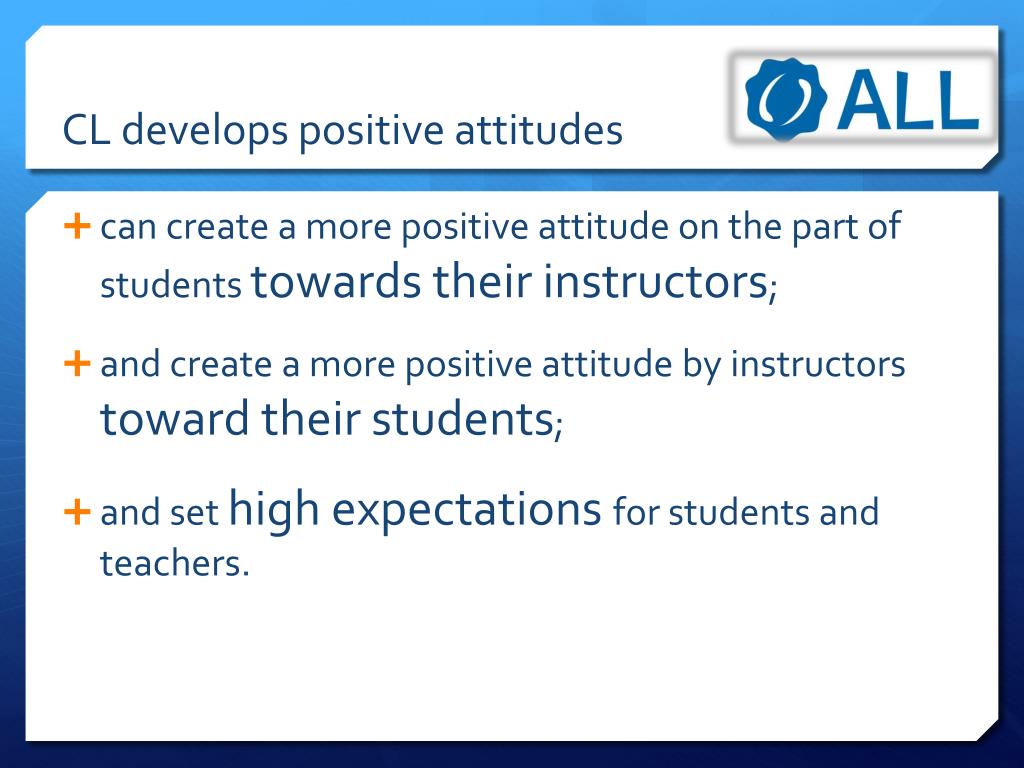 CL develops positive attitudes

ALL

+ can create a more positive attitude on the part of students towards their instructors;

+ and create a more positive attitude by instructors toward their students;

+ and set high expectations for students and teachers.